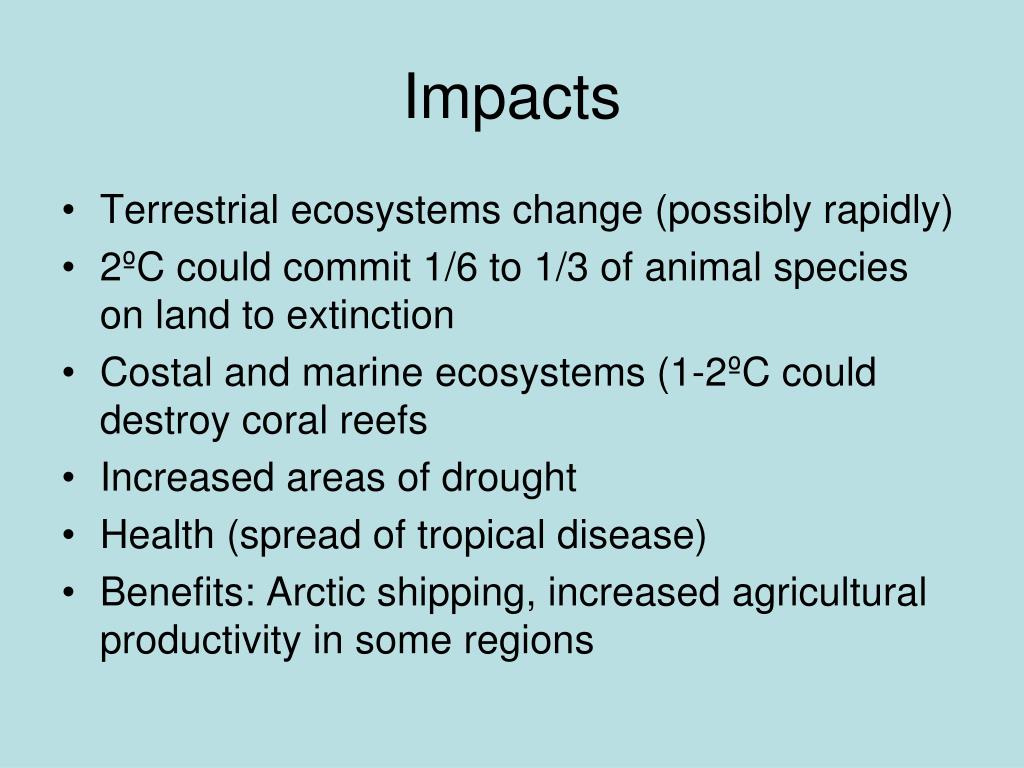 Impacts

• Terrestrial ecosystems change (possibly rapidly)
• 2ºC could commit 1/6 to 1/3 of animal species on land to extinction
• Costal and marine ecosystems (1-2ºC could destroy coral reefs
• Increased areas of drought
• Health (spread of tropical disease)
• Benefits: Arctic shipping, increased agricultural productivity in some regions